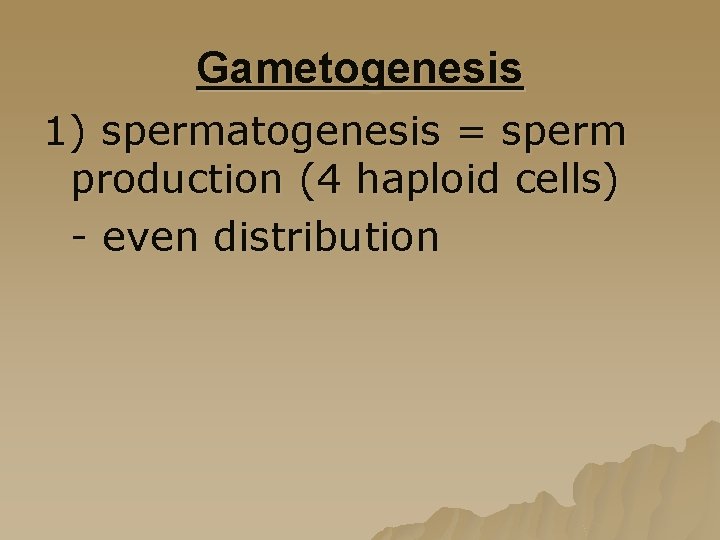 Gametogenesis

1) spermatogenesis = sperm production (4 haploid cells)

- even distribution